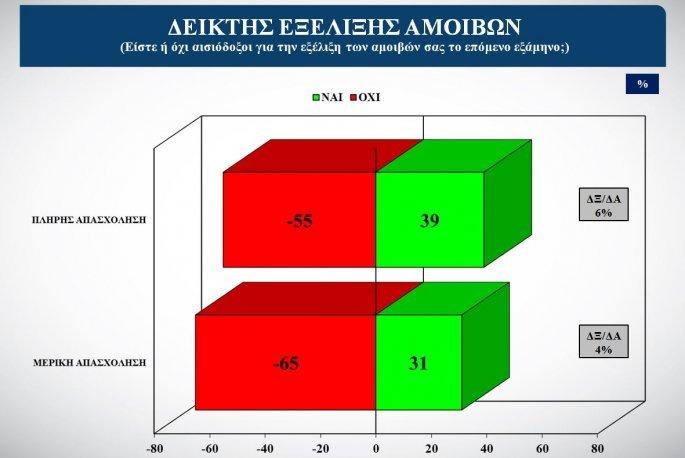 ΔΕΙΚΤΗΣ ΕΞΕΛΙΞΗΣ ΑΜΟΙΒΩΝ
(Είστε ή όχι αισιόδοξοι για την εξέλιξη των αμοιβών σας το επόμενο εξάμηνο;)

%

ΝΑΙ ΟΧΙ

ΠΛΗΡΗΣ ΑΠΑΣΧΟΛΗΣΗ
-55
39
ΔΞ/ΔΑ
6%

ΜΕΡΙΚΗ ΑΠΑΣΧΟΛΗΣΗ
-65
31
ΔΞ/ΔΑ
4%

-80 -60 -40 -20 0 20 40 60 80